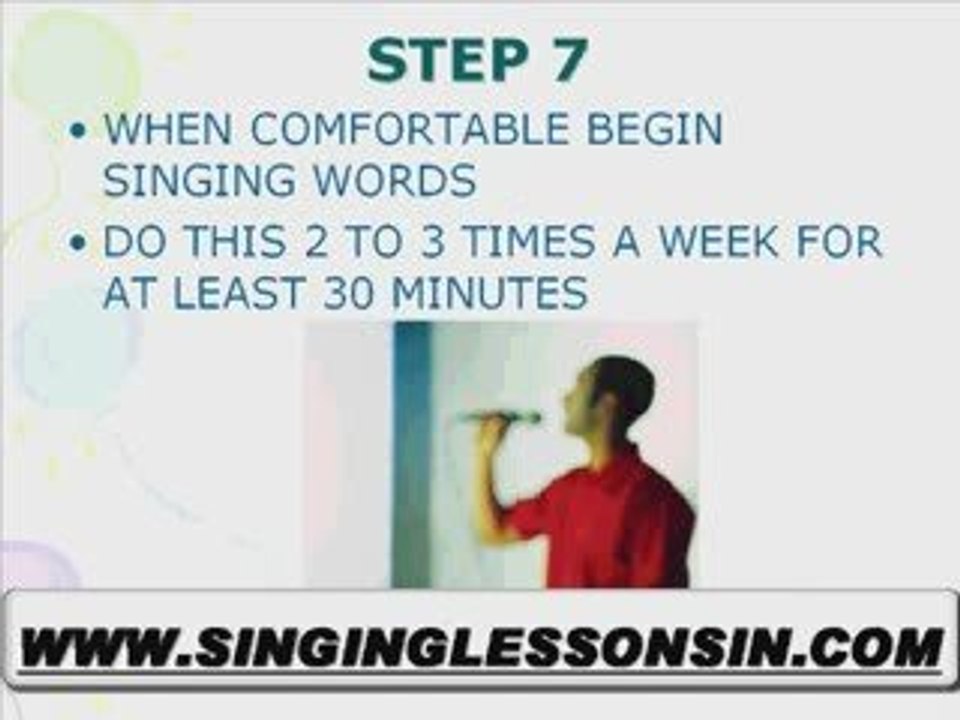 STEP 7

• WHEN COMFORTABLE BEGIN SINGING WORDS
• DO THIS 2 TO 3 TIMES A WEEK FOR AT LEAST 30 MINUTES

WWW.SINGINGLESSONSIN.COM